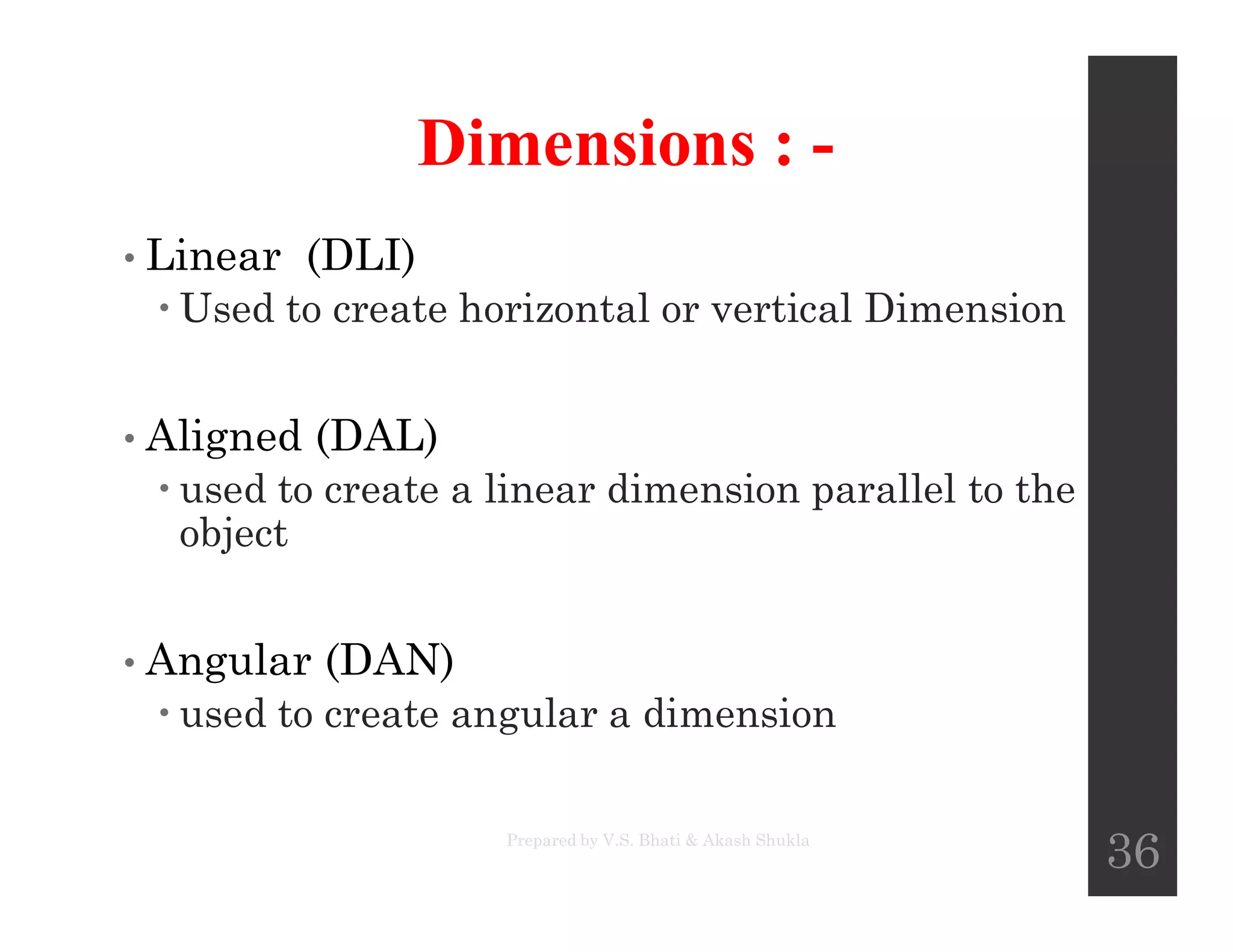 Dimensions : -

• Linear (DLI)
  • Used to create horizontal or vertical Dimension

• Aligned (DAL)
  • used to create a linear dimension parallel to the object

• Angular (DAN)
  • used to create angular a dimension

Prepared by V.S. Bhati & Akash Shukla

36